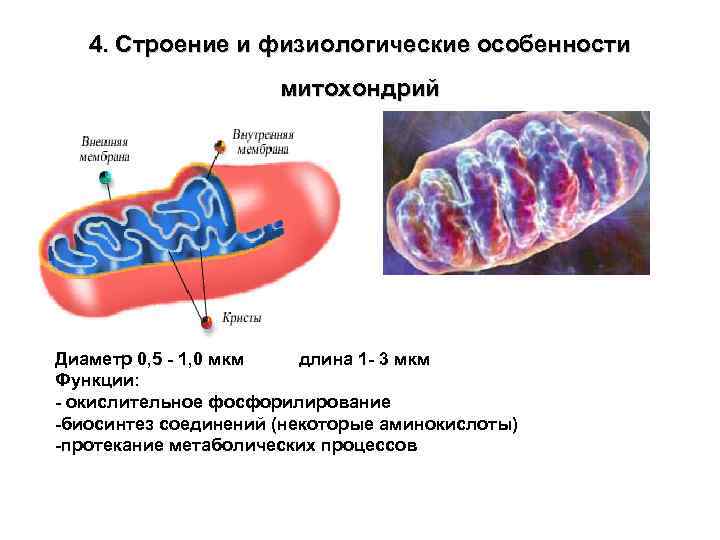 4. Строение и физиологические особенности митохондрий

Внешняя мембрана

Внутренняя мембрана

Кристы

Диаметр 0,5 - 1,0 мкм длина 1- 3 мкм
Функции:
- окислительное фосфорилирование
-биосинтез соединений (некоторые аминокислоты)
-протекание метаболических процессов